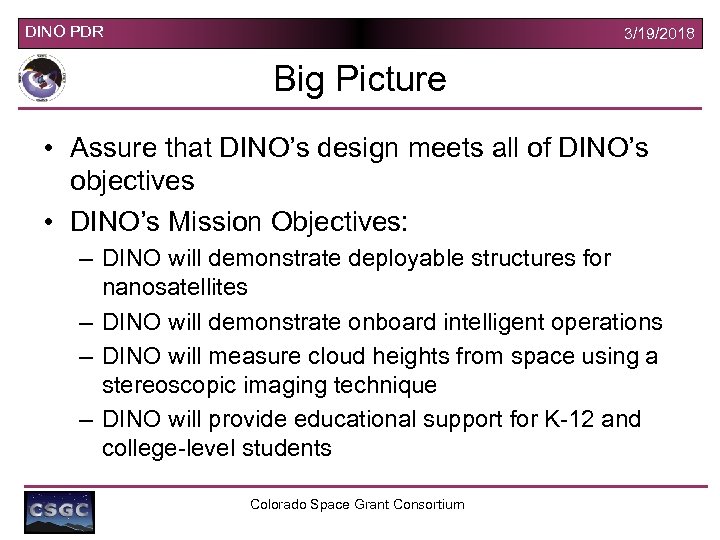 DINO PDR 3/19/2018

Big Picture

• Assure that DINO's design meets all of DINO's objectives

• DINO's Mission Objectives:
– DINO will demonstrate deployable structures for nanosatellites
– DINO will demonstrate onboard intelligent operations
– DINO will measure cloud heights from space using a stereoscopic imaging technique
– DINO will provide educational support for K-12 and college-level students

CSGC

Colorado Space Grant Consortium